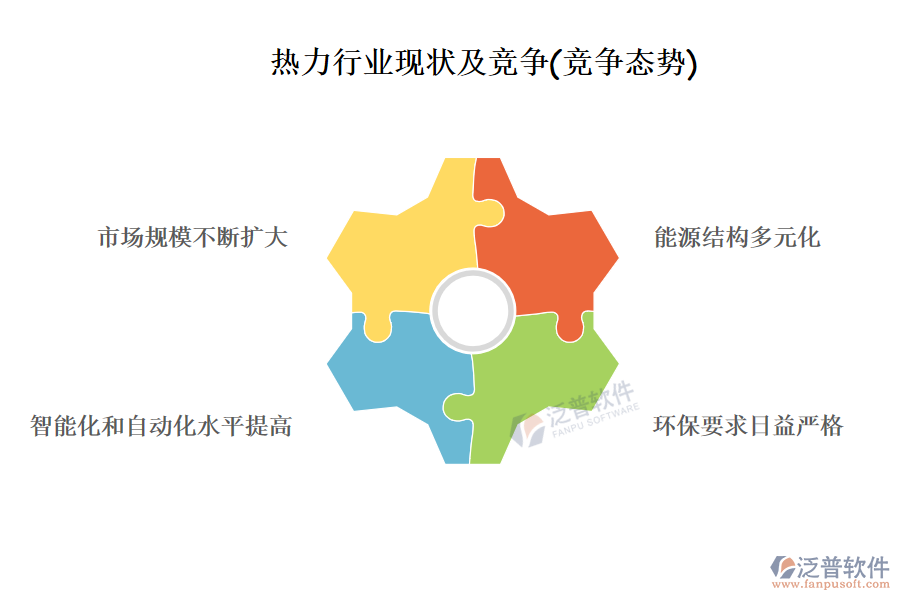 热力行业现状及竞争(竞争态势)

市场规模不断扩大

能源结构多元化

智能化和自动化水平提高

环保要求日益严格

泛普软件
FANPU SOFTWARE

泛普软件
www.fanpusoft.com